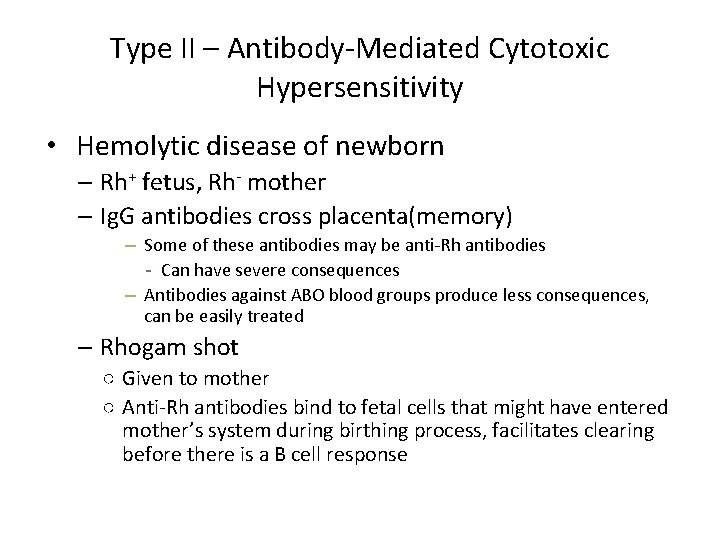 Type II – Antibody-Mediated Cytotoxic Hypersensitivity

• Hemolytic disease of newborn
– $Rh^+$ fetus, $Rh^-$ mother
– IgG antibodies cross placenta(memory)
– Some of these antibodies may be anti-Rh antibodies
- Can have severe consequences
– Antibodies against ABO blood groups produce less consequences, can be easily treated
– Rhogam shot
○ Given to mother
○ Anti-Rh antibodies bind to fetal cells that might have entered mother's system during birthing process, facilitates clearing before there is a B cell response